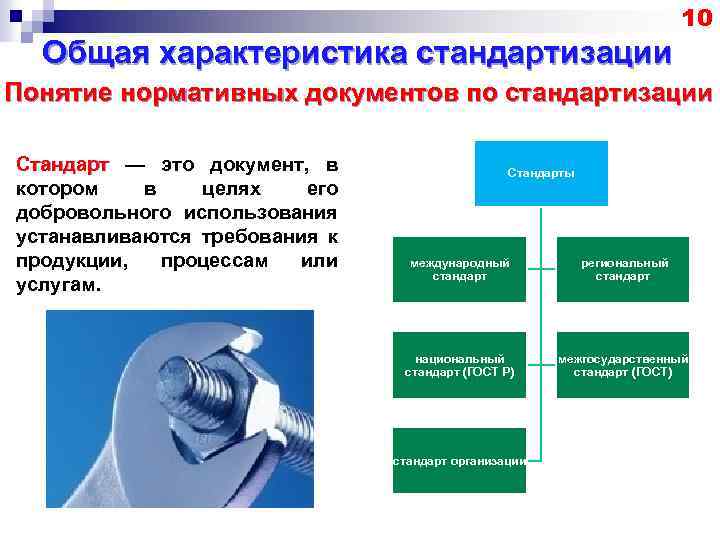 10

Общая характеристика стандартизации

Понятие нормативных документов по стандартизации

Стандарт — это документ, в котором в целях его добровольного использования устанавливаются требования к продукции, процессам или услугам.

Стандарты

международный стандарт

региональный стандарт

национальный стандарт (ГОСТ Р)

межгосударственный стандарт (ГОСТ)

стандарт организации